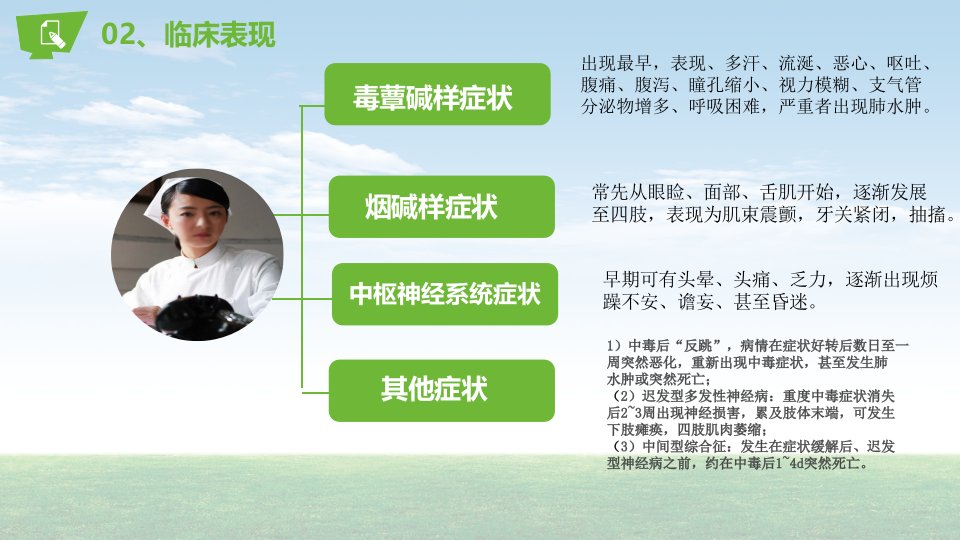 02、临床表现

毒蕈碱样症状

出现最早，表现、多汗、流涎、恶心、呕吐、腹痛、腹泻、瞳孔缩小、视力模糊、支气管分泌物增多、呼吸困难，严重者出现肺水肿。

烟碱样症状

常先从眼睑、面部、舌肌开始，逐渐发展至四肢，表现为肌束震颤，牙关紧闭，抽搐。

中枢神经系统症状

早期可有头晕、头痛、乏力，逐渐出现烦躁不安、谵妄、甚至昏迷。

其他症状

1）中毒后“反跳”，病情在症状好转后数日至一周突然恶化，重新出现中毒症状，甚至发生肺水肿或突然死亡；
（2）迟发型多发性神经病：重度中毒症状消失后2~3周出现神经损害，累及肢体末端，可发生下肢瘫痪，四肢肌肉萎缩；
（3）中间型综合征：发生在症状缓解后、迟发型神经病之前，约在中毒后1~4d突然死亡。